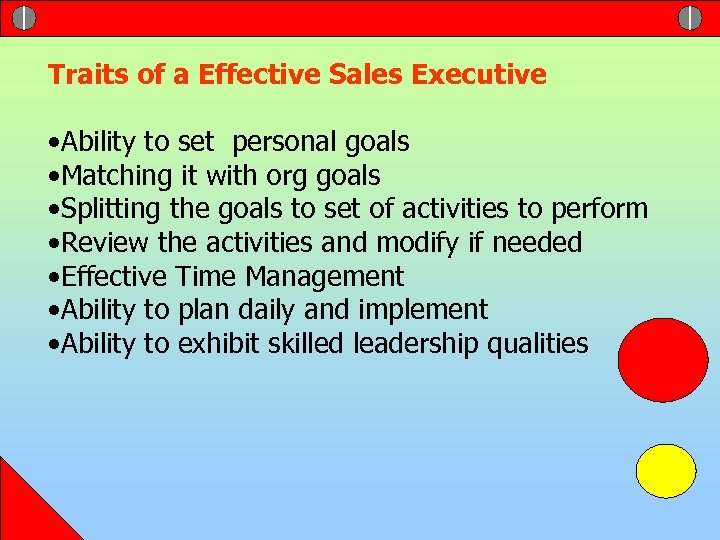 Traits of a Effective Sales Executive

•Ability to set personal goals
•Matching it with org goals
•Splitting the goals to set of activities to perform
•Review the activities and modify if needed
•Effective Time Management
•Ability to plan daily and implement
•Ability to exhibit skilled leadership qualities